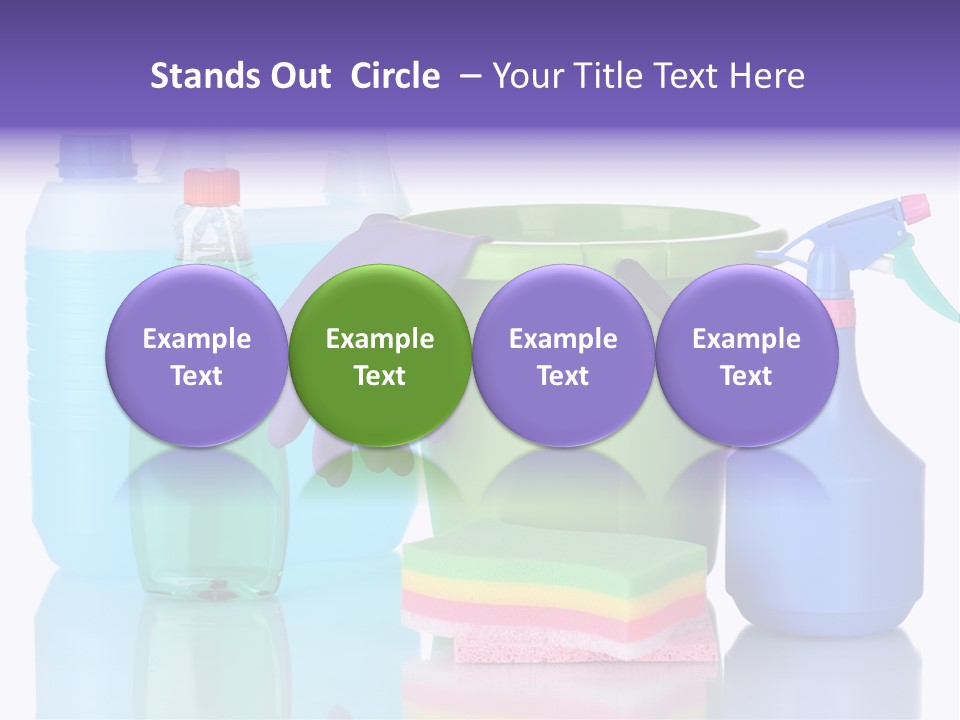 Stands Out Circle – Your Title Text Here

Example Text

Example Text

Example Text

Example Text